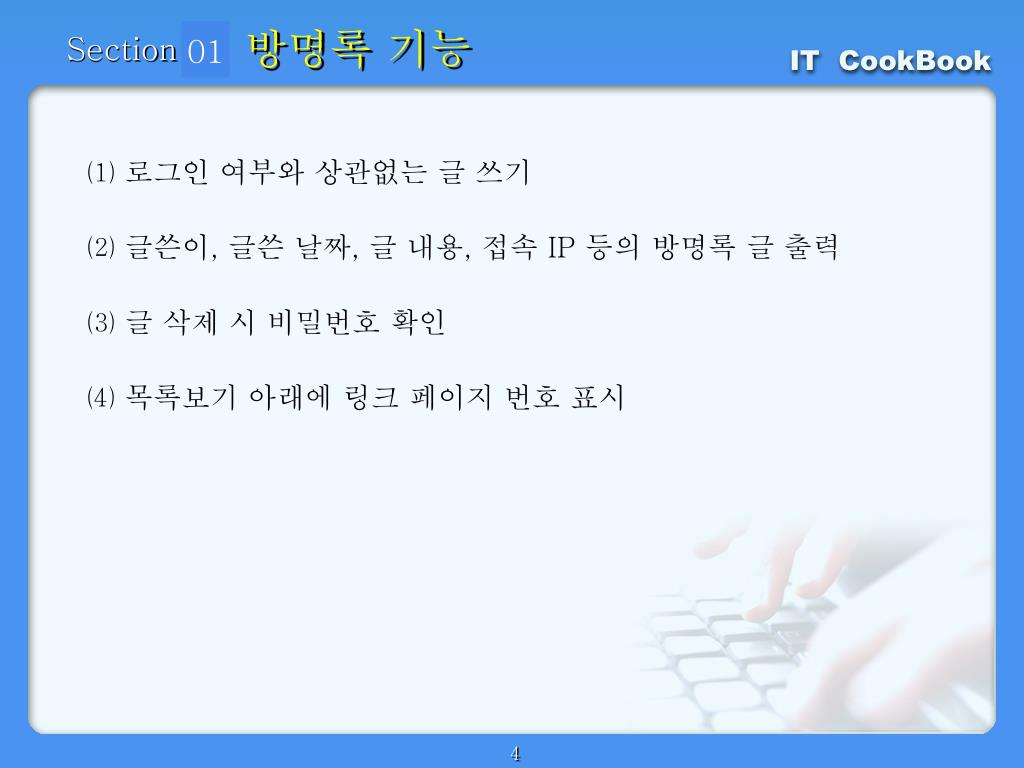 Section 01 방명록 기능

IT CookBook

(1) 로그인 여부와 상관없는 글 쓰기

(2) 글쓴이, 글쓴 날짜, 글 내용, 접속 IP 등의 방명록 글 출력

(3) 글 삭제 시 비밀번호 확인

(4) 목록보기 아래에 링크 페이지 번호 표시

4